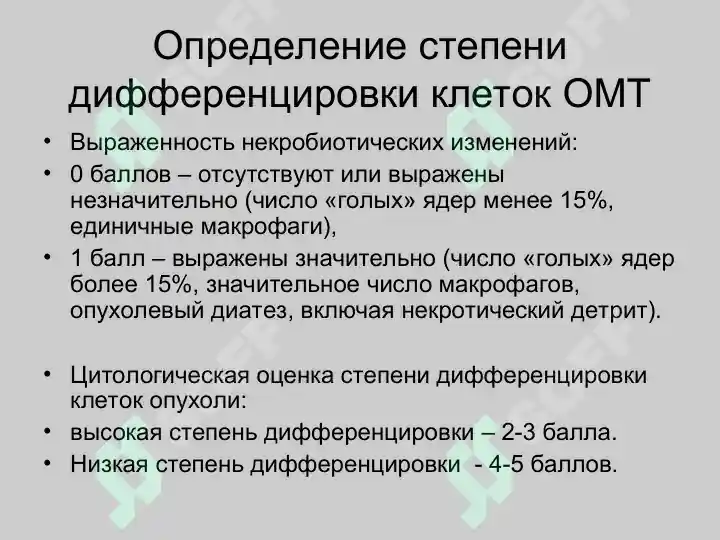 Определение степени дифференцировки клеток ОМТ

• Выраженность некробиотических изменений:
• 0 баллов – отсутствуют или выражены незначительно (число «голых» ядер менее 15%, единичные макрофаги),
• 1 балл – выражены значительно (число «голых» ядер более 15%, значительное число макрофагов, опухолевый диатез, включая некротический детрит).

• Цитологическая оценка степени дифференцировки клеток опухоли:
• высокая степень дифференцировки – 2-3 балла.
• Низкая степень дифференцировки - 4-5 баллов.